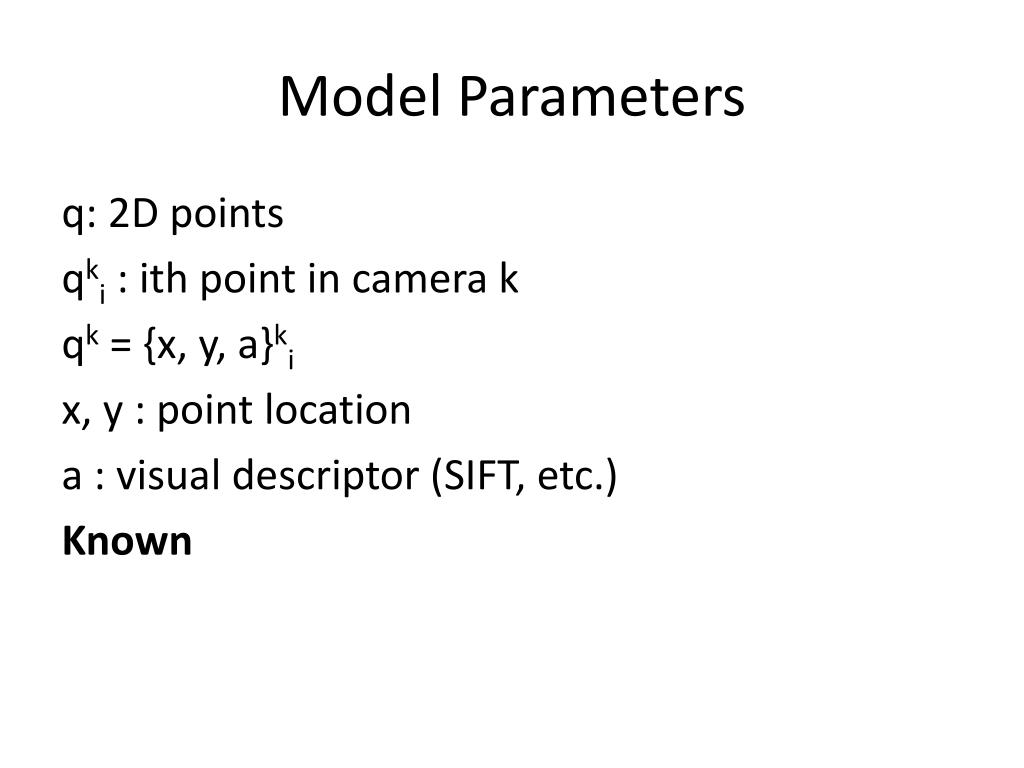 Model Parameters

q: 2D points

$q^k_i$ : ith point in camera k

$q^k = \{x, y, a\}^k_i$

x, y : point location

a : visual descriptor (SIFT, etc.)

Known